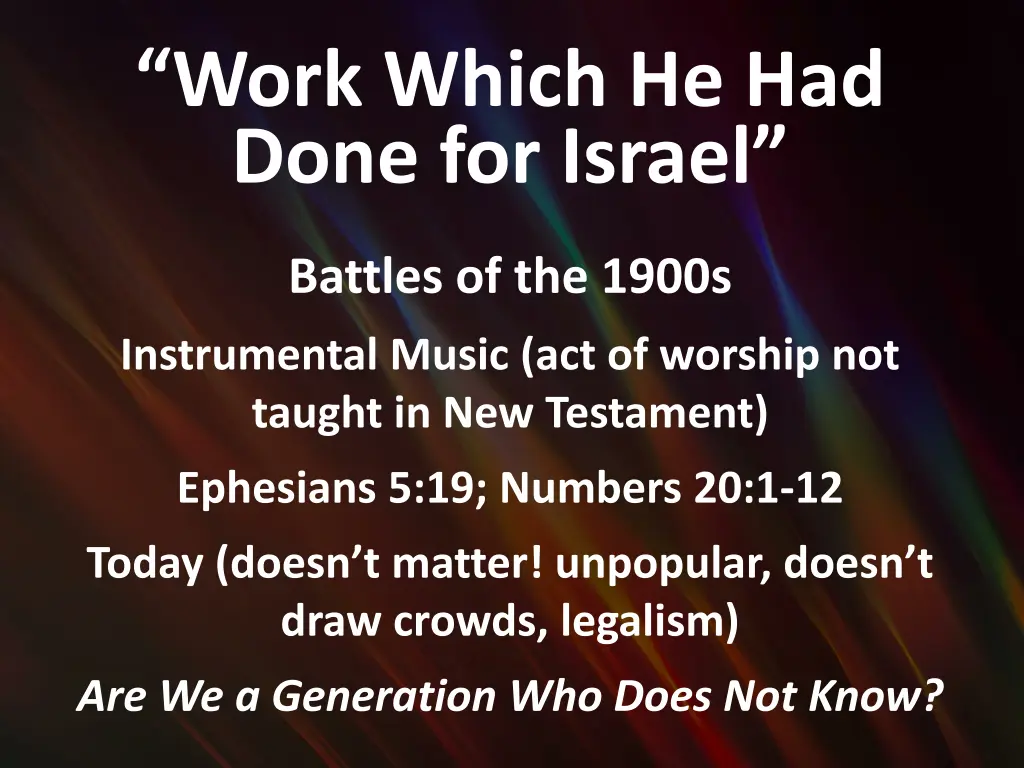 “Work Which He Had Done for Israel”

Battles of the 1900s

Instrumental Music (act of worship not taught in New Testament)

Ephesians 5:19; Numbers 20:1-12

Today (doesn’t matter! unpopular, doesn’t draw crowds, legalism)

Are We a Generation Who Does Not Know?